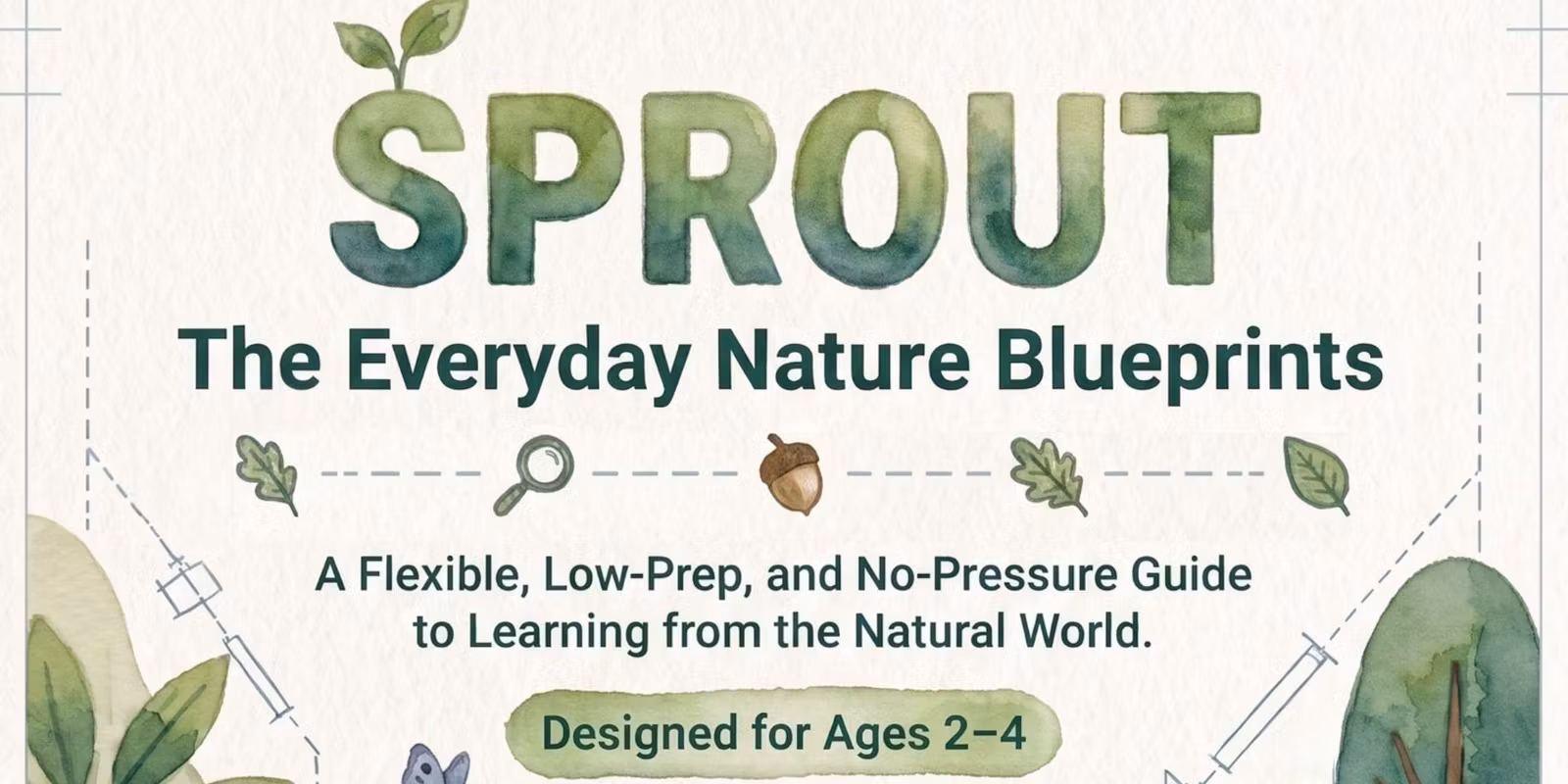 SPROUT

The Everyday Nature Blueprints

A Flexible, Low-Prep, and No-Pressure Guide to Learning from the Natural World.

Designed for Ages 2–4